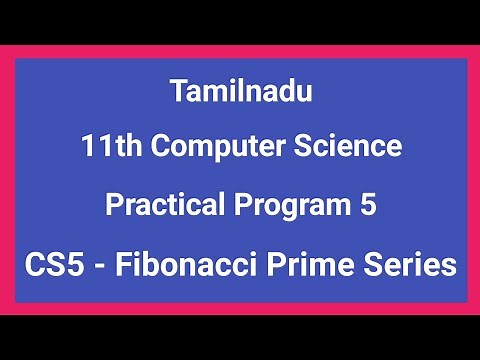 Tamilnadu

11th Computer Science

Practical Program 5

CS5 - Fibonacci Prime Series